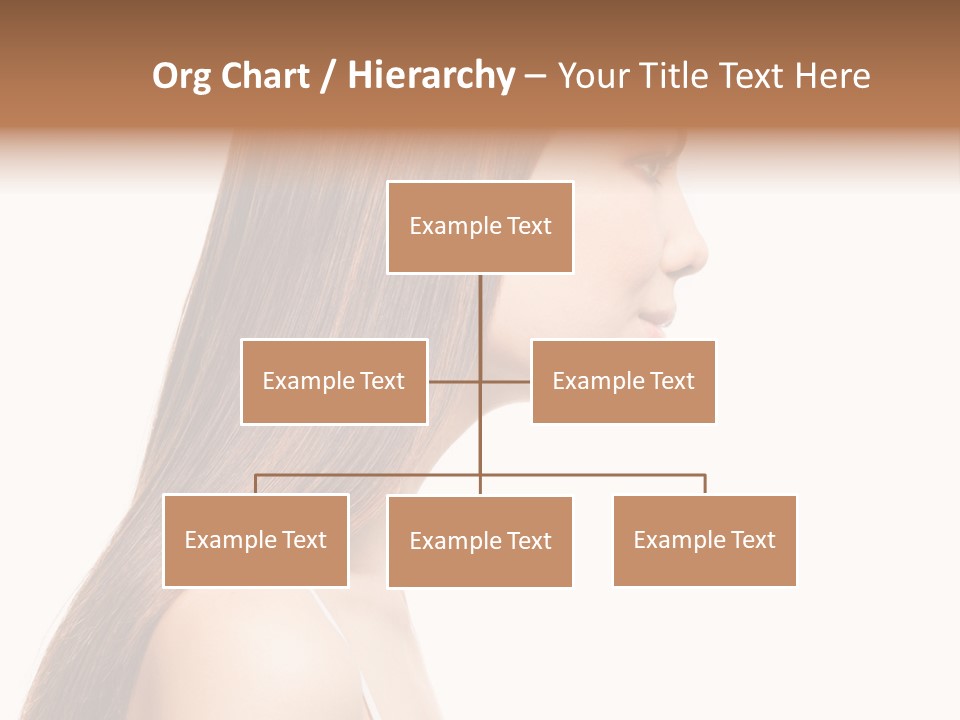 Org Chart / Hierarchy – Your Title Text Here

Example Text

Example Text

Example Text

Example Text

Example Text

Example Text